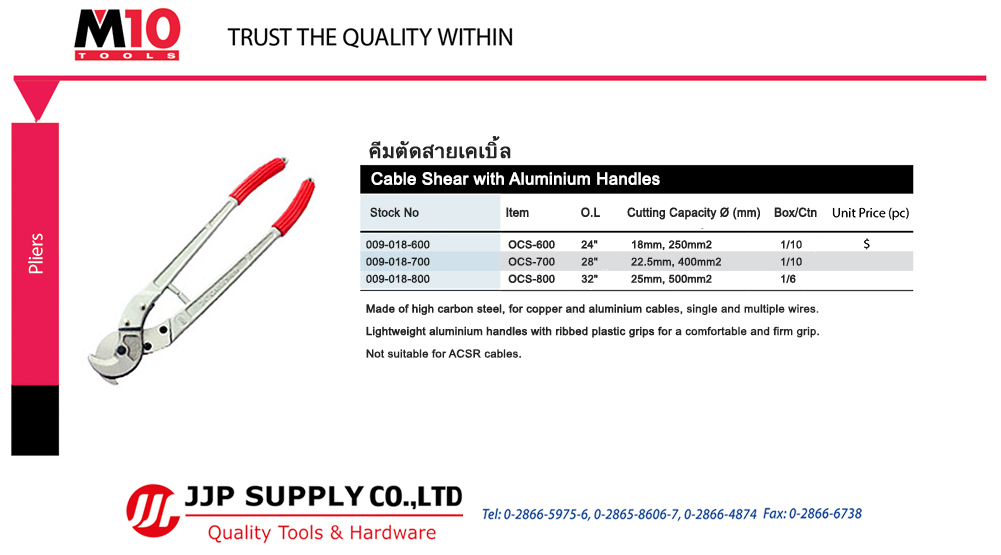 M10
TOOLS

TRUST THE QUALITY WITHIN

Pliers

คีมตัดสายเคเบิ้ล

Cable Shear with Aluminium Handles

| Stock No | Item | O.L | Cutting Capacity Ø (mm) | Box/Ctn | Unit Price (pc) |
|---|---|---|---|---|---|
| 009-018-600 | OCS-600 | 24" | 18mm, 250mm2 | 1/10 | $ |
| 009-018-700 | OCS-700 | 28" | 22.5mm, 400mm2 | 1/10 | |
| 009-018-800 | OCS-800 | 32" | 25mm, 500mm2 | 1/6 | |

Made of high carbon steel, for copper and aluminium cables, single and multiple wires.

Lightweight aluminium handles with ribbed plastic grips for a comfortable and firm grip.

Not suitable for ACSR cables.

JJP SUPPLY CO.,LTD
Quality Tools & Hardware

Tel: 0-2866-5975-6, 0-2865-8606-7, 0-2866-4874 Fax: 0-2866-6738